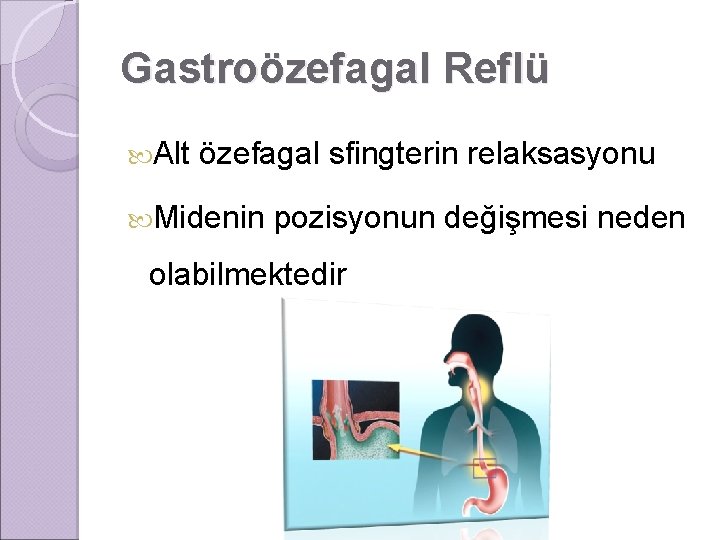 Gastroözefagal Reflü

Alt özefagal sfingterin relaksasyonu

Midenin pozisyonun değişmesi neden olabilmektedir